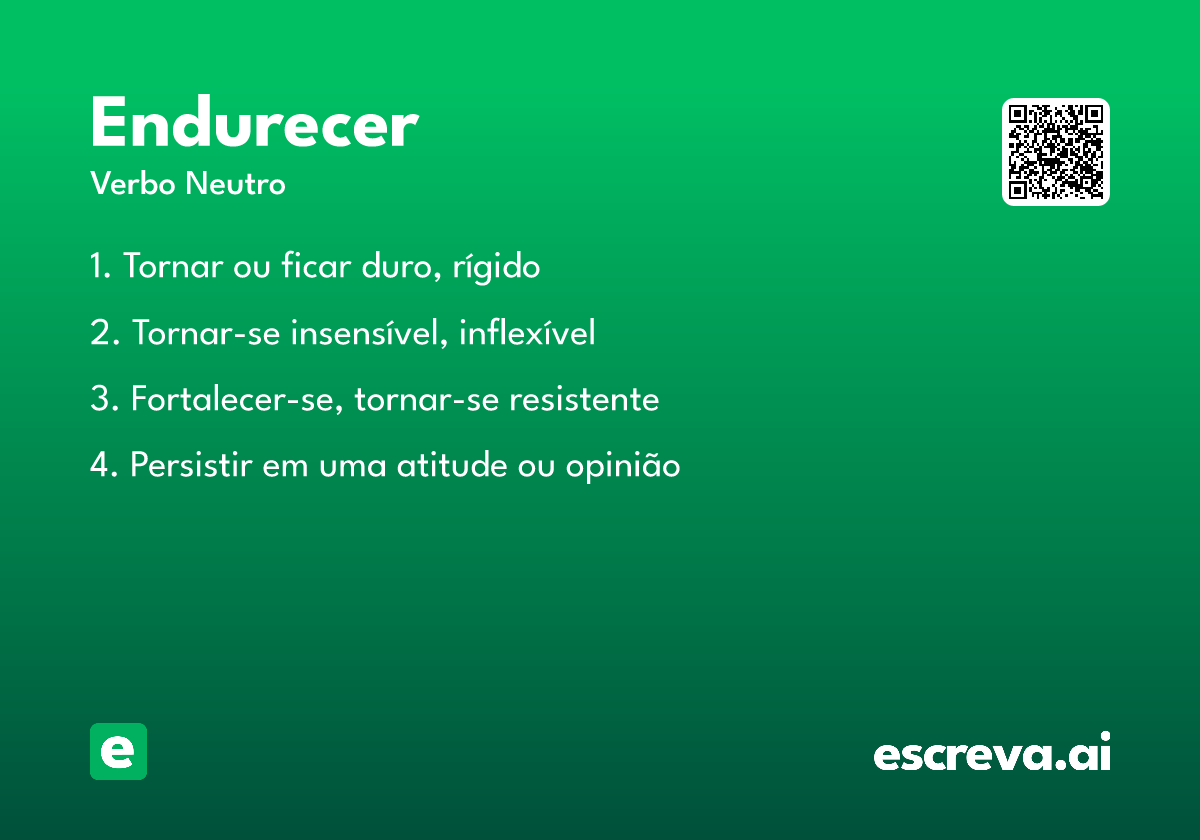 Endurecer
Verbo Neutro

1. Tornar ou ficar duro, rígido

2. Tornar-se insensível, inflexível

3. Fortalecer-se, tornar-se resistente

4. Persistir em uma atitude ou opinião

e

escreva.ai